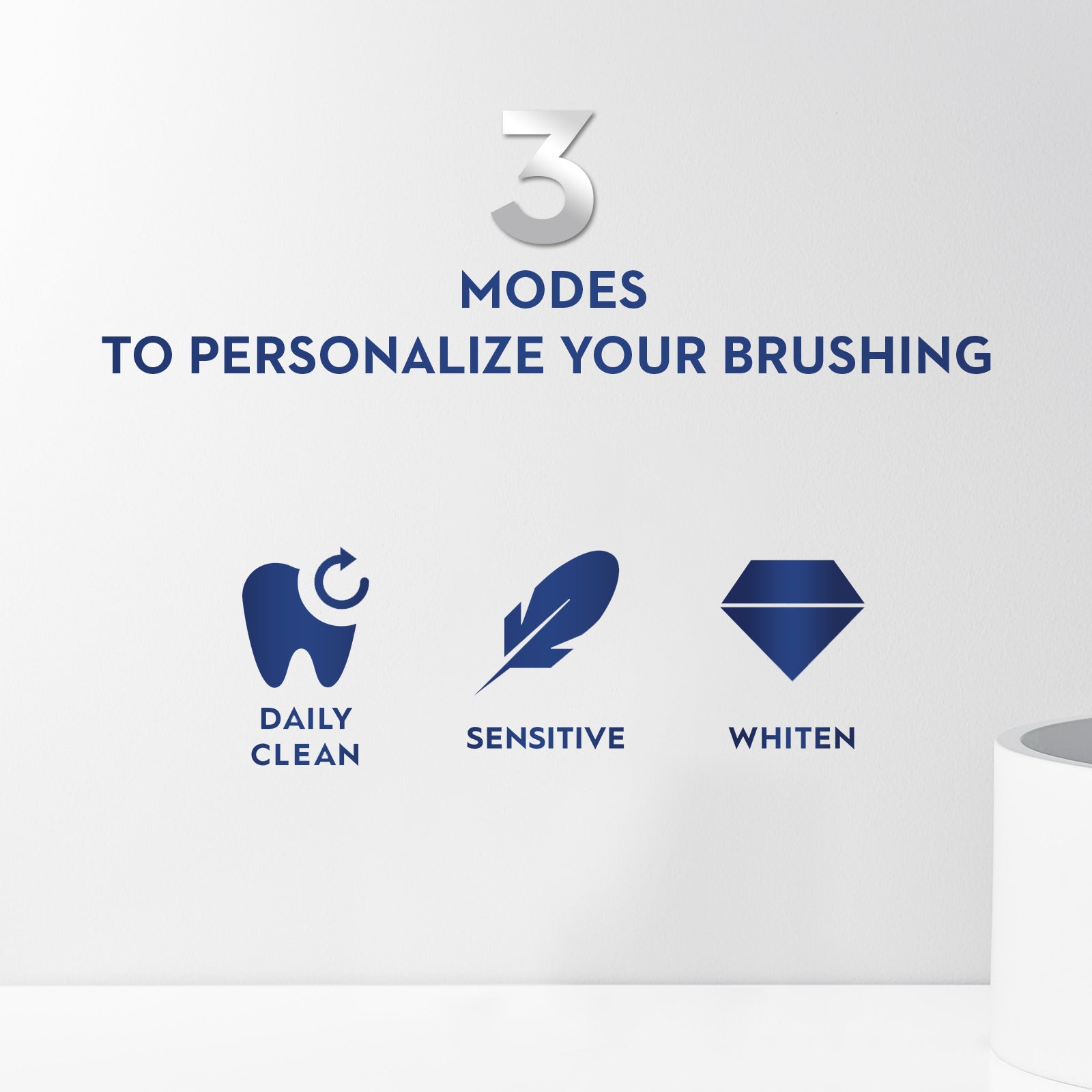 3
MODES
TO PERSONALIZE YOUR BRUSHING

DAILY CLEAN

SENSITIVE

WHITEN